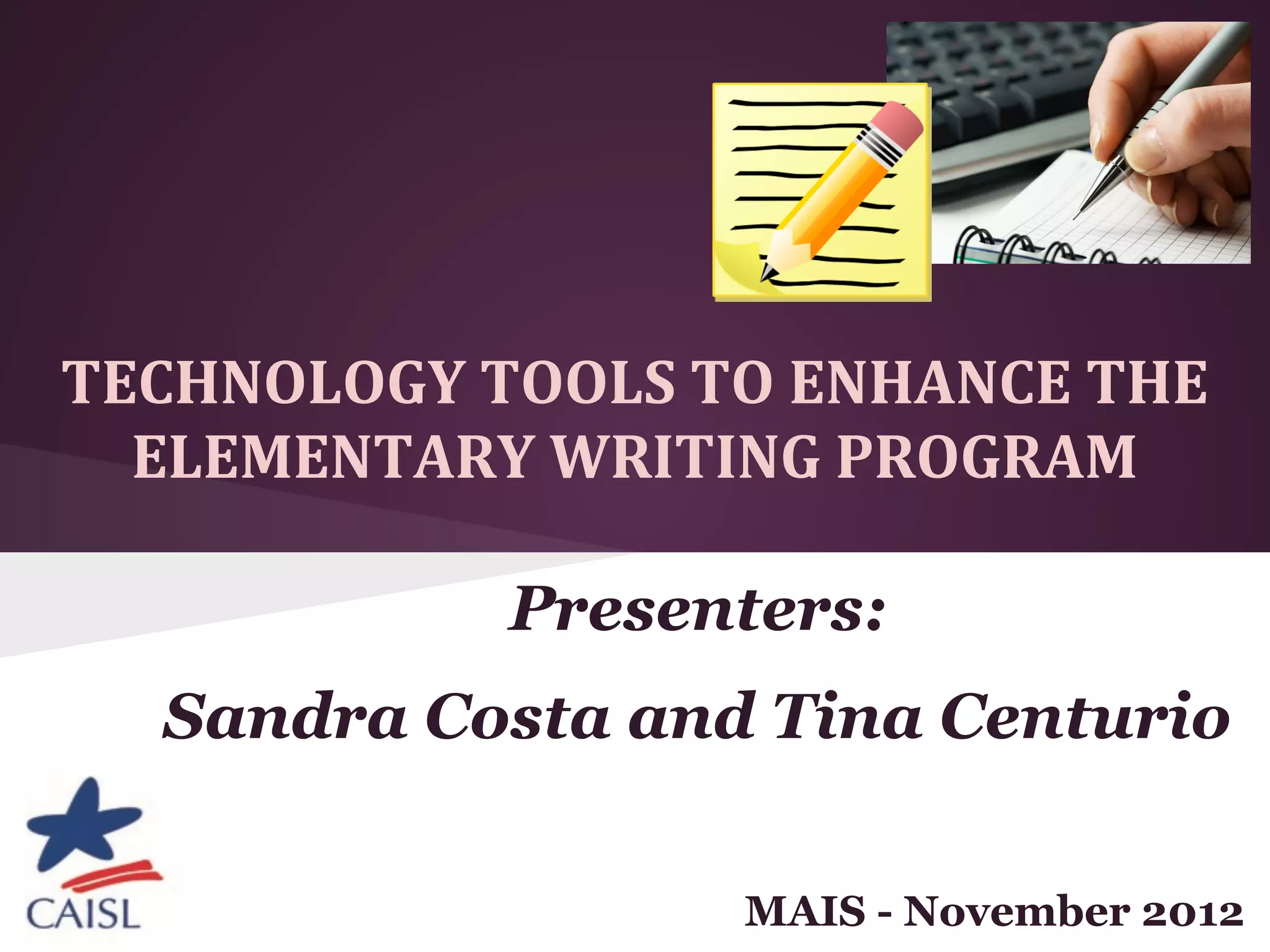 TECHNOLOGY TOOLS TO ENHANCE THE ELEMENTARY WRITING PROGRAM

Presenters:

Sandra Costa and Tina Centurio

CAISL

MAIS - November 2012